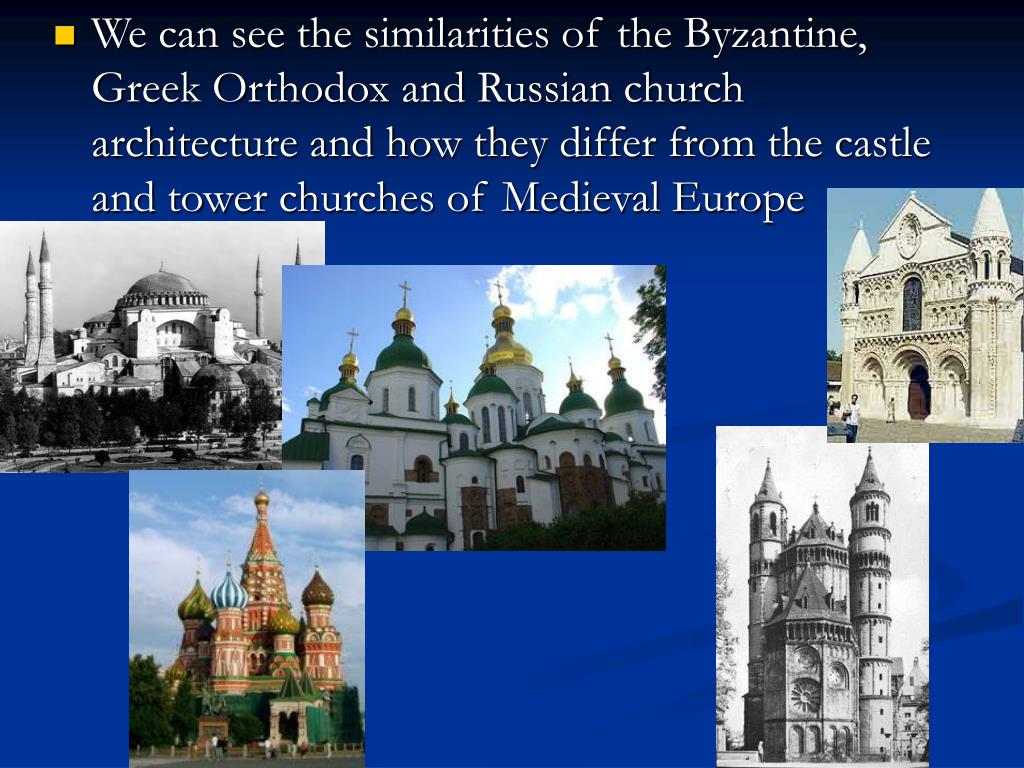 We can see the similarities of the Byzantine, Greek Orthodox and Russian church architecture and how they differ from the castle and tower churches of Medieval Europe